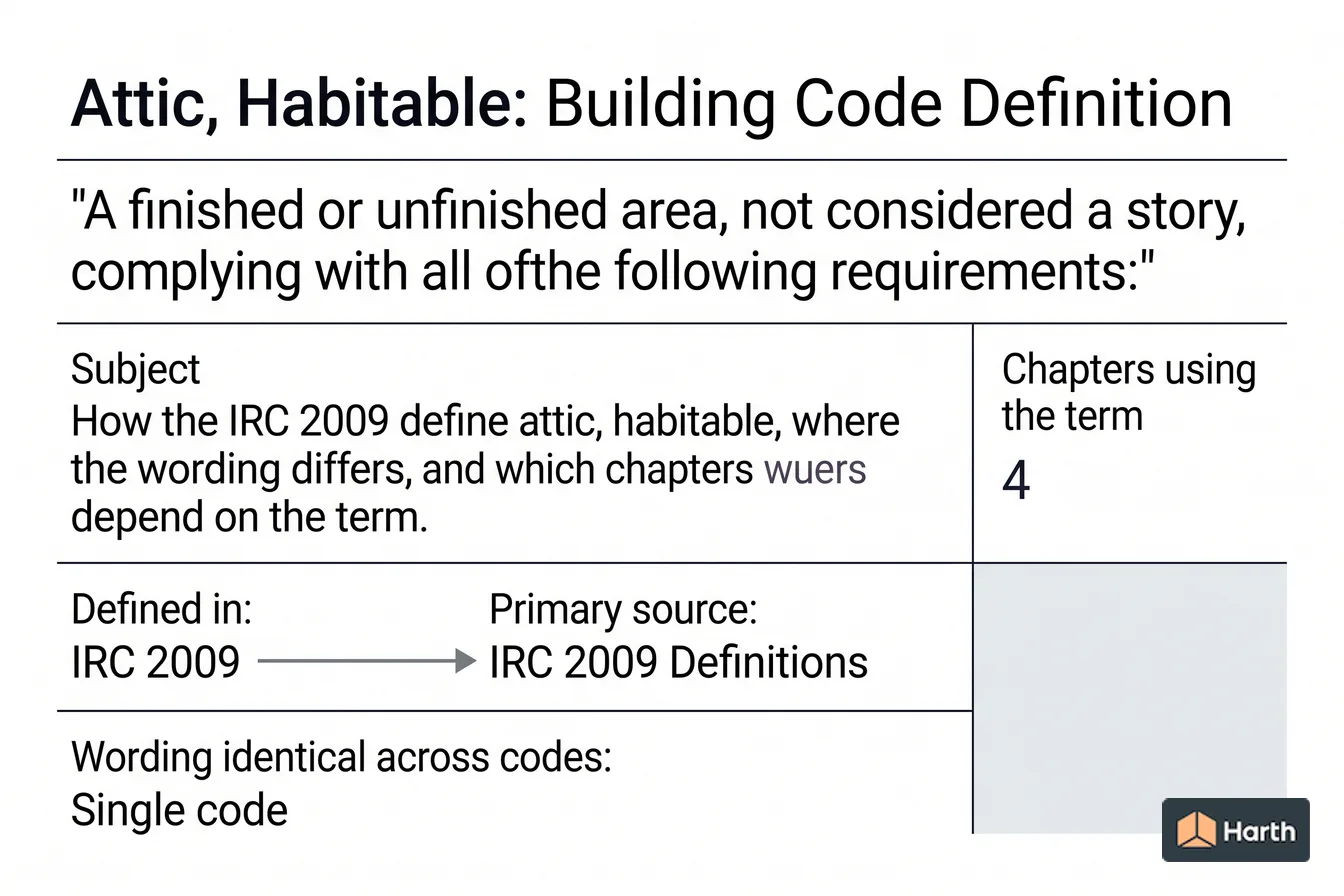 Attic, Habitable: Building Code Definition

"A finished or unfinished area, not considered a story, complying with all ofthe following requirements:"

Subject
How the IRC 2009 define attic, habitable, where the wording differs, and which chapters wuers depend on the term.

Chapters using the term
4

Defined in:
IRC 2009

Primary source:
IRC 2009 Definitions

Wording identical across codes:
Single code

Harth